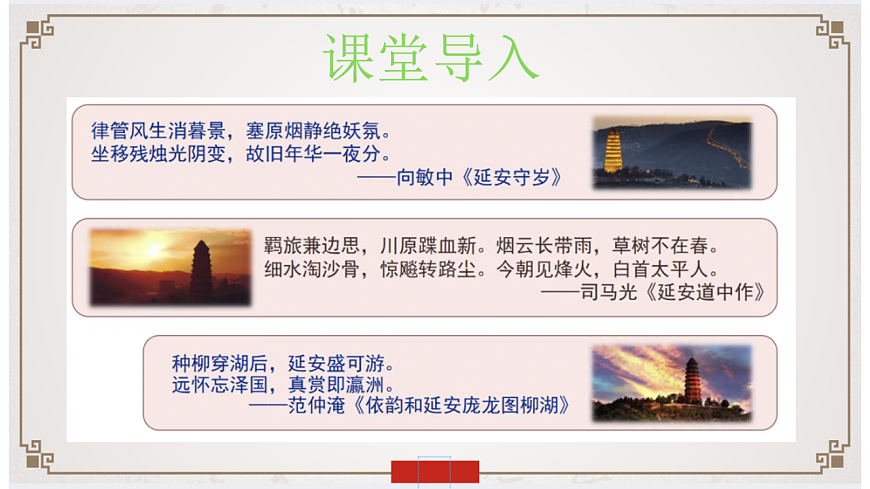 课堂导入

律管风生消暮景，塞原烟静绝妖氛。
坐移残烛光阴变，故旧年华一夜分。
——向敏中《延安守岁》

羁旅兼边思，川原蹀血新。烟云长带雨，草树不在春。
细水淘沙骨，惊飚转路尘。今朝见烽火，白首太平人。
——司马光《延安道中作》

种柳穿湖后，延安盛可游。
远怀忘泽国，真赏即瀛洲。
——范仲淹《依韵和延安庞龙图柳湖》